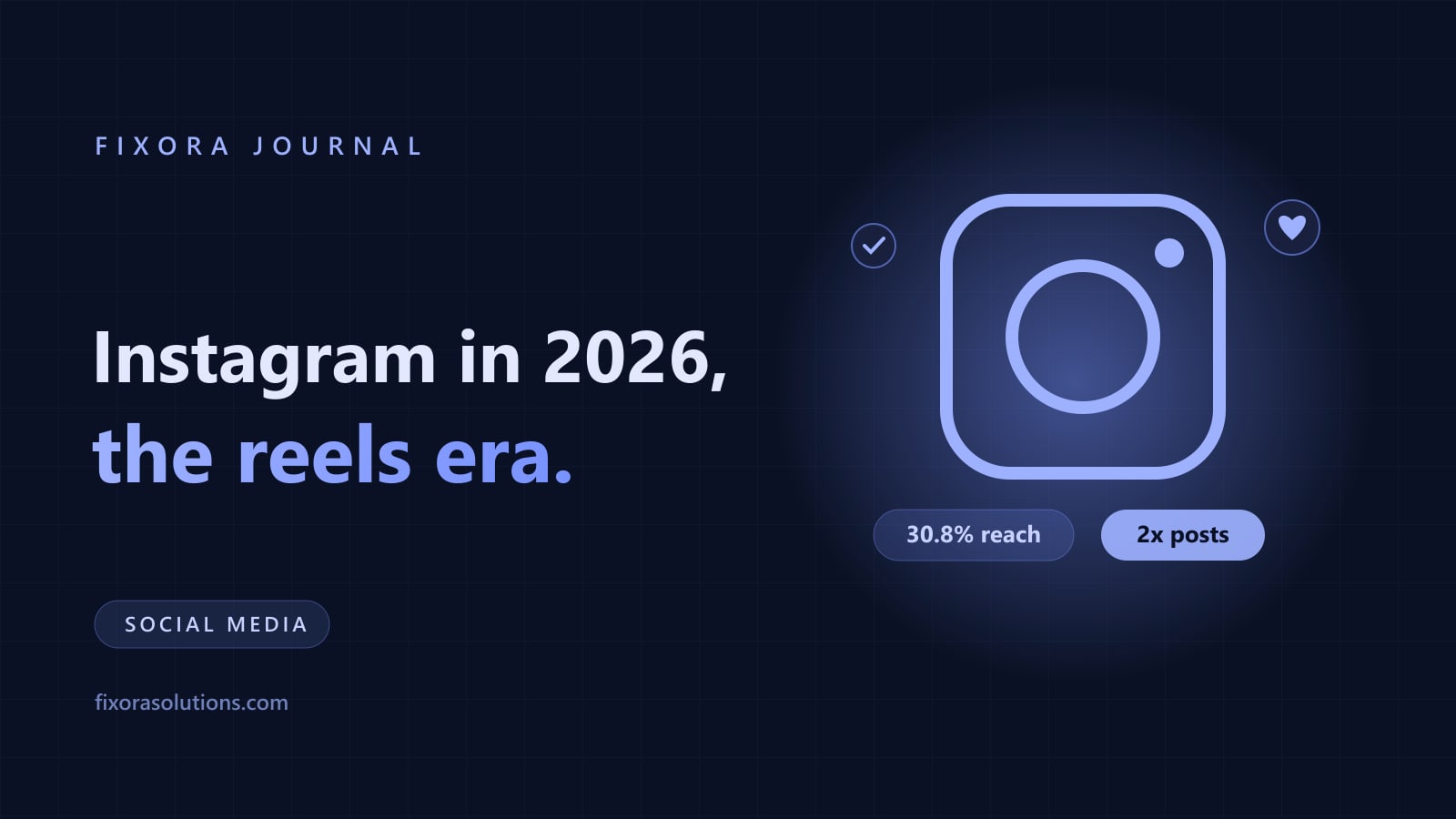 FIXORA JOURNAL

Instagram in 2026, the reels era.

SOCIAL MEDIA

fixorasolutions.com

30.8% reach

2x posts